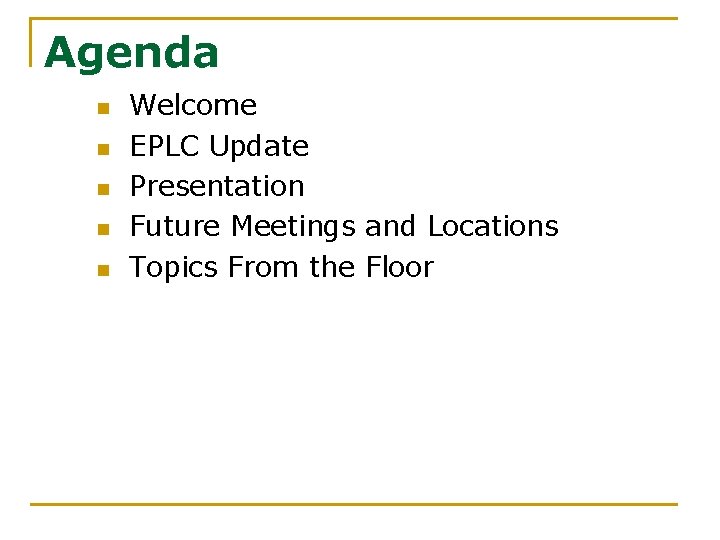 Agenda

- Welcome
- EPLC Update
- Presentation
- Future Meetings and Locations
- Topics From the Floor